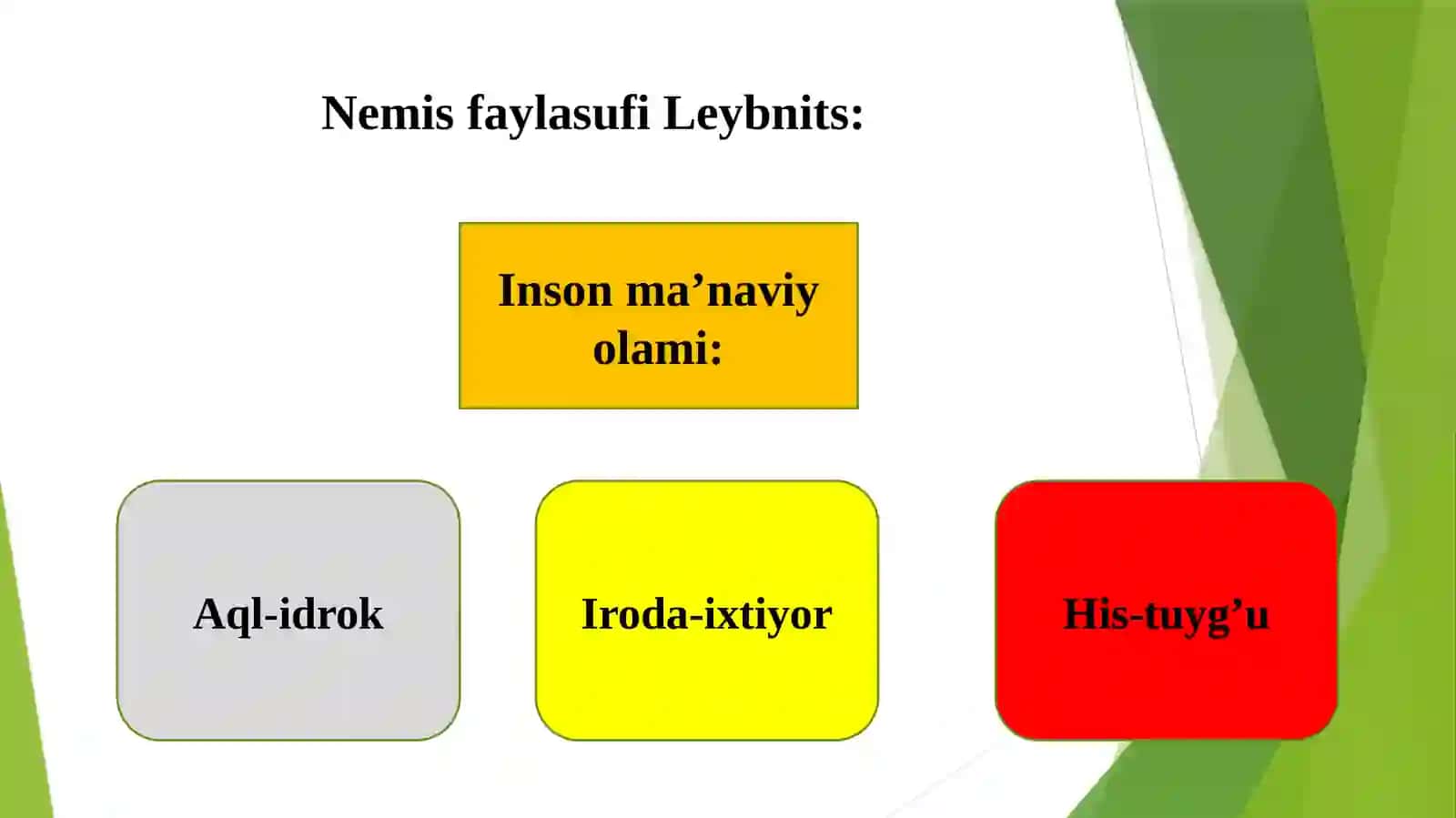 Nemis faylasufi Leybnits:

Inson ma'naviy olami:

Aql-idrok

Iroda-ixtiyor

His-tuyg'u